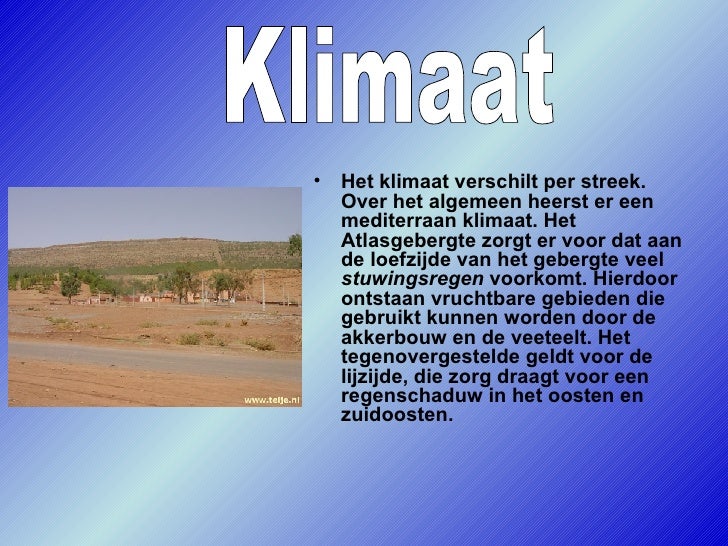 Klimaat

www.telje.nl

• Het klimaat verschilt per streek. Over het algemeen heerst er een mediterraan klimaat. Het Atlasgebergte zorgt er voor dat aan de loefzijde van het gebergte veel stuwingsregen voorkomt. Hierdoor ontstaan vruchtbare gebieden die gebruikt kunnen worden door de akkerbouw en de veeteelt. Het tegenovergestelde geldt voor de lijzijde, die zorg draagt voor een regenschaduw in het oosten en zuidoosten.